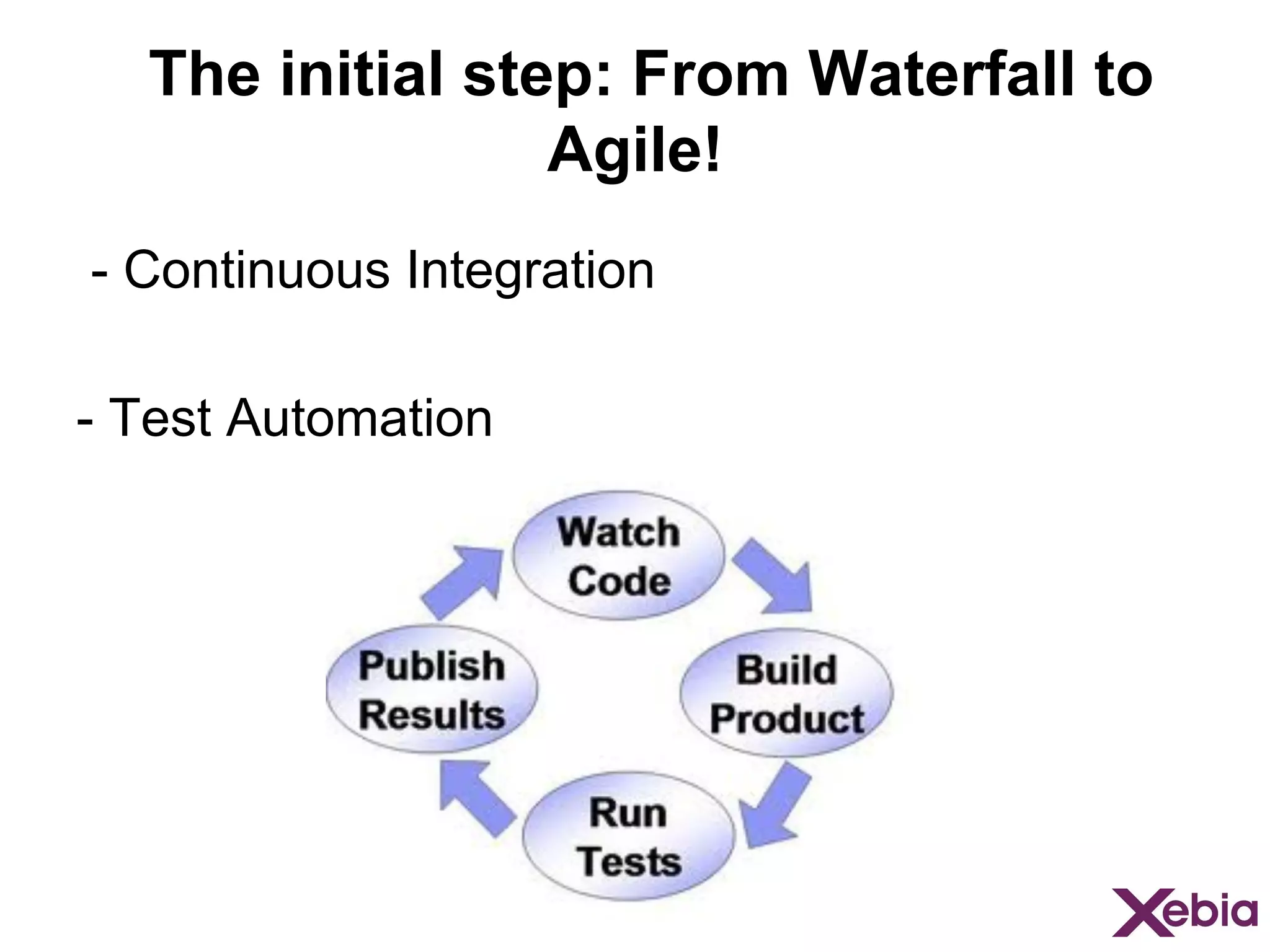 The initial step: From Waterfall to Agile!

- Continuous Integration

- Test Automation

Watch Code

Build Product

Run Tests

Publish Results

Xebia